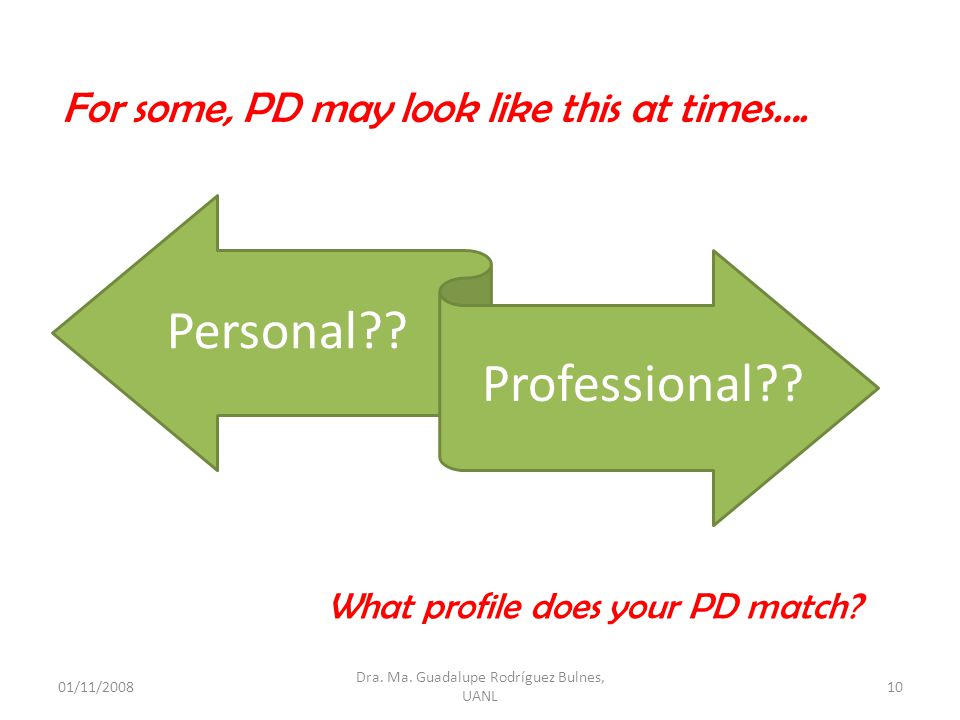 For some, PD may look like this at times….

Personal??

Professional??

What profile does your PD match?

01/11/2008

Dra. Ma. Guadalupe Rodríguez Bulnes, UANL

10